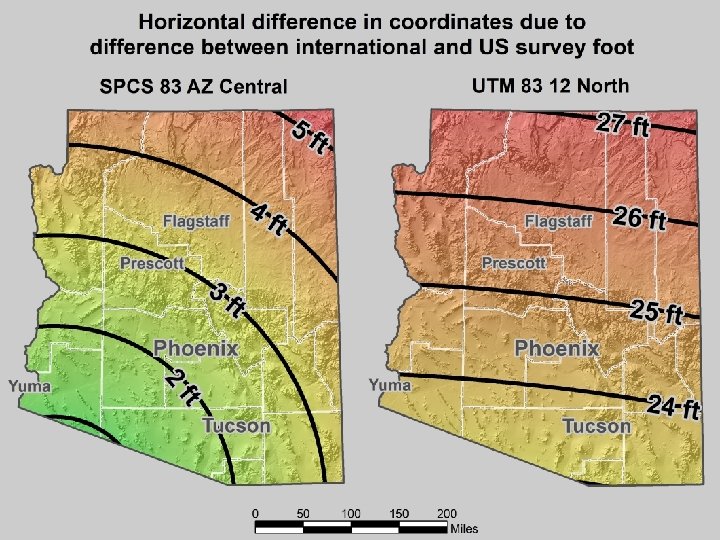 Horizontal difference in coordinates due to difference between international and US survey foot

SPCS 83 AZ Central

5 ft
4 ft
Flagstaff
Prescott
3 ft
Phoenix
2 ft
Yuma
Tucson

UTM 83 12 North

27 ft
26 ft
Flagstaff
Prescott
25 ft
Phoenix
Yuma
24 ft
Tucson

0 50 100 150 200
Miles